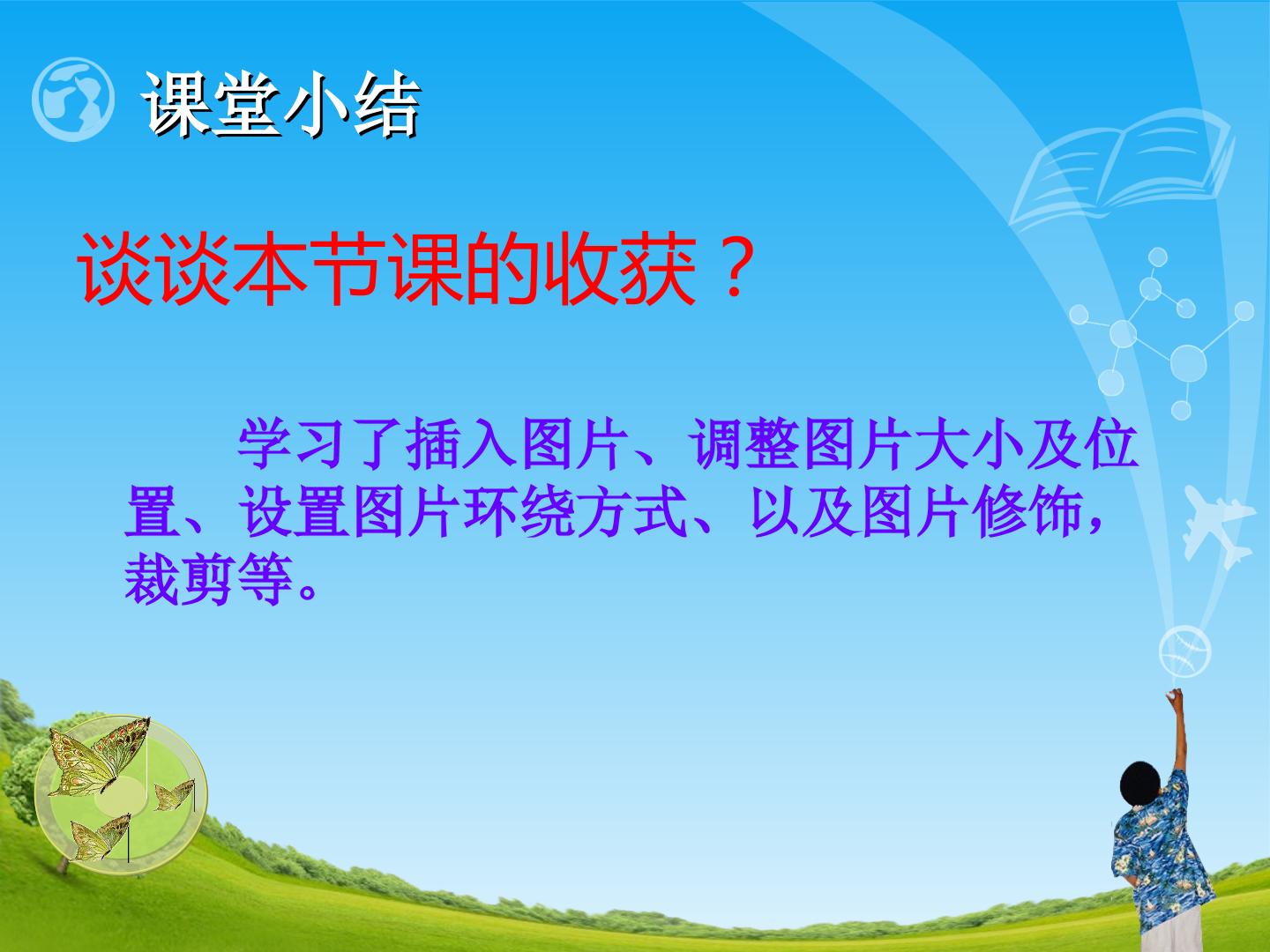 课堂小结

谈谈本节课的收获？

学习了插入图片、调整图片大小及位置、设置图片环绕方式、以及图片修饰，裁剪等。